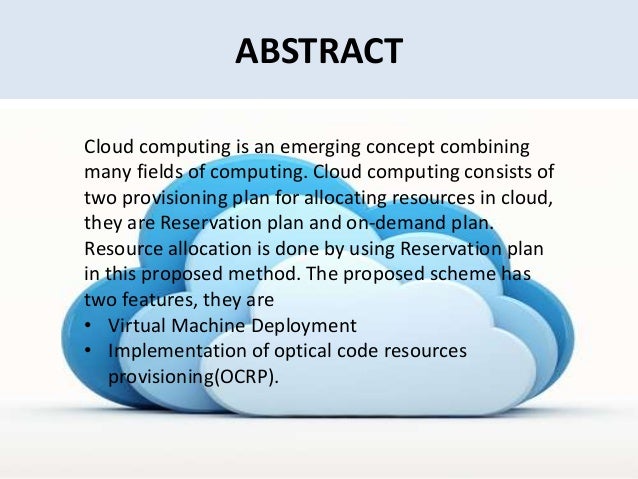 ABSTRACT

Cloud computing is an emerging concept combining many fields of computing. Cloud computing consists of two provisioning plan for allocating resources in cloud, they are Reservation plan and on-demand plan. Resource allocation is done by using Reservation plan in this proposed method. The proposed scheme has two features, they are

• Virtual Machine Deployment
• Implementation of optical code resources provisioning(OCRP).